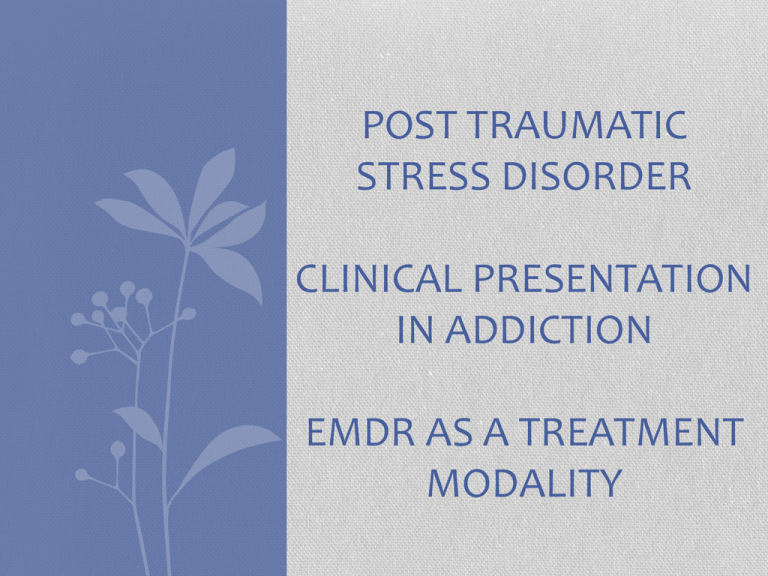 POST TRAUMATIC STRESS DISORDER

CLINICAL PRESENTATION IN ADDICTION

EMDR AS A TREATMENT MODALITY